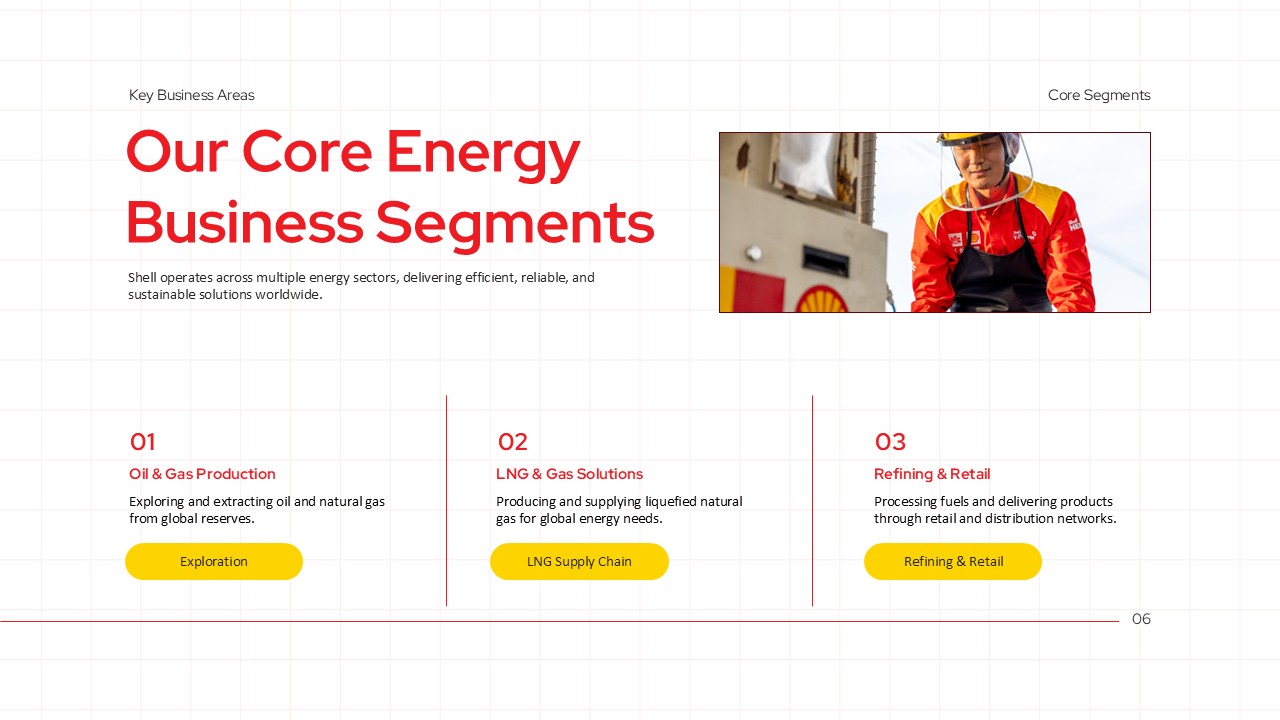 Key Business Areas

Core Segments

Our Core Energy Business Segments

Shell operates across multiple energy sectors, delivering efficient, reliable, and sustainable solutions worldwide.

01

Oil & Gas Production

Exploring and extracting oil and natural gas from global reserves.

Exploration

02

LNG & Gas Solutions

Producing and supplying liquefied natural gas for global energy needs.

LNG Supply Chain

03

Refining & Retail

Processing fuels and delivering products through retail and distribution networks.

Refining & Retail

06